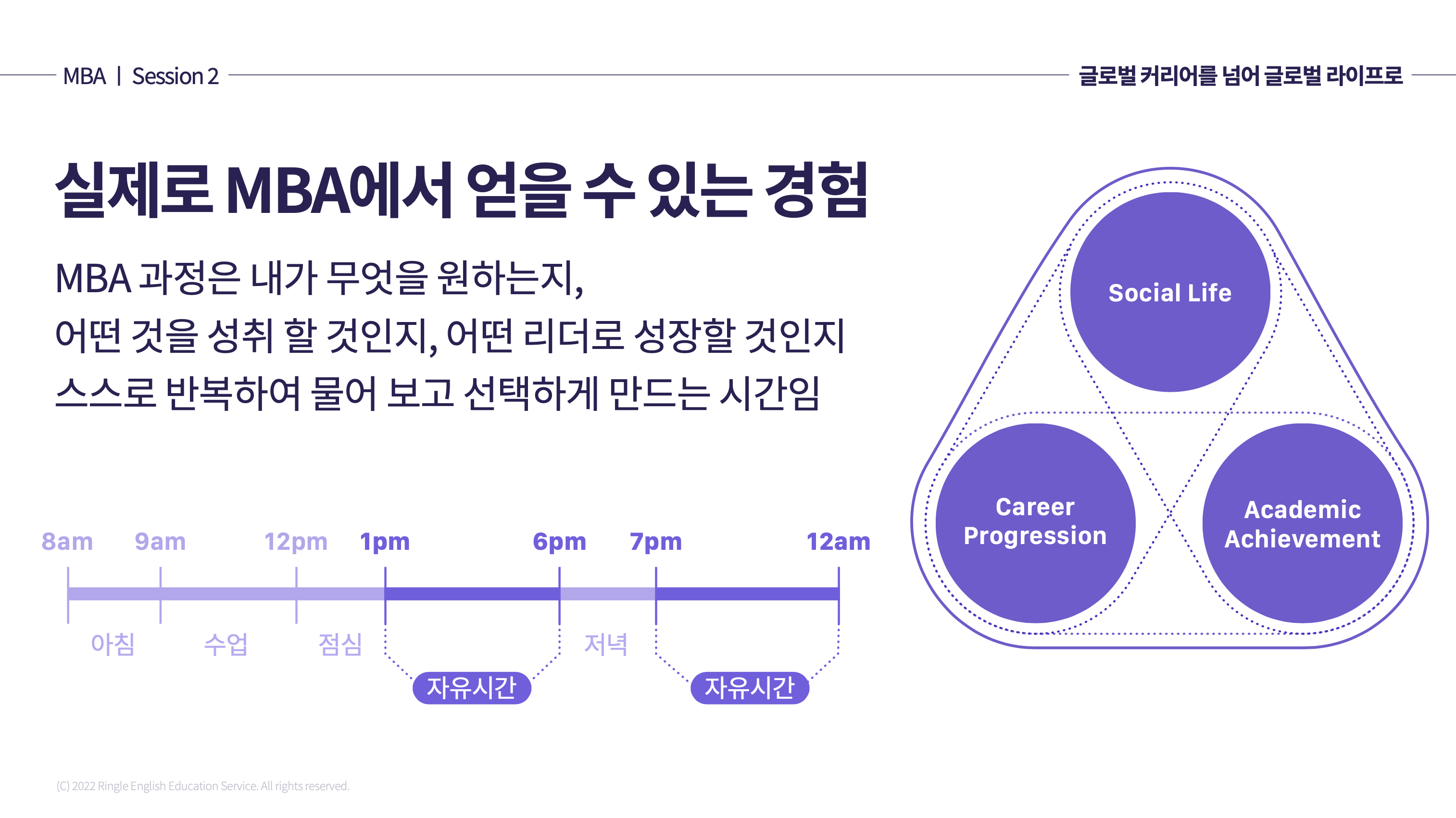 MBA | Session 2

글로벌 커리어를 넘어 글로벌 라이프로

실제로 MBA에서 얻을 수 있는 경험

MBA 과정은 내가 무엇을 원하는지,
어떤 것을 성취 할 것인지, 어떤 리더로 성장할 것인지
스스로 반복하여 물어 보고 선택하게 만드는 시간임

8am 9am 12pm 1pm 6pm 7pm 12am

아침 수업 점심 저녁

자유시간 자유시간

Social Life

Career Progression

Academic Achievement

(C) 2022 Ringle English Education Service. All rights reserved.